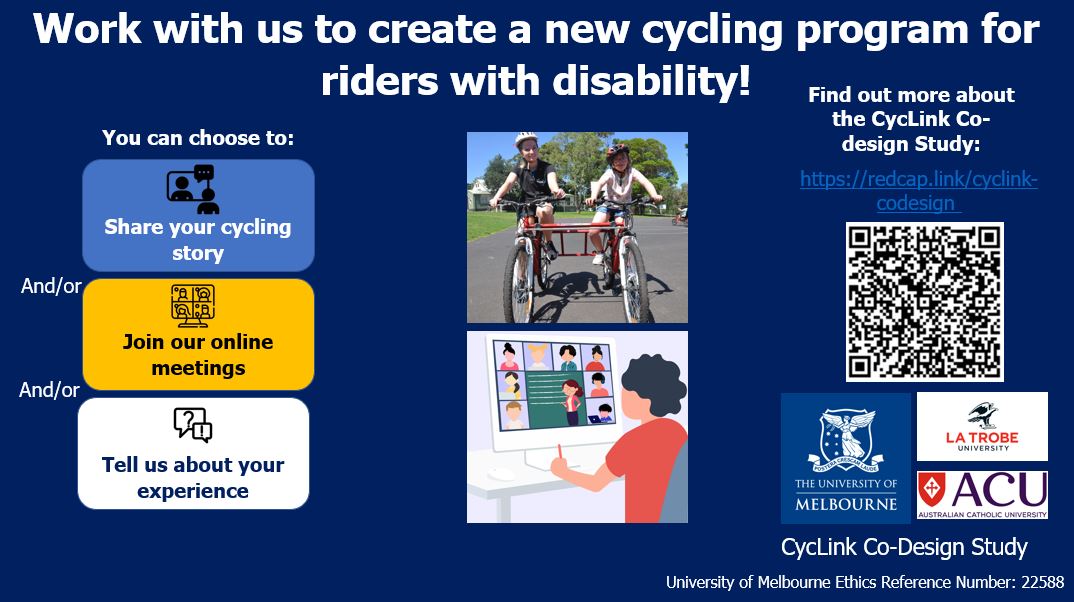 Work with us to create a new cycling program for riders with disability!

You can choose to:

Share your cycling story

And/or

Join our online meetings

And/or

Tell us about your experience

Find out more about the CycLink Co-design Study:

https://redcap.link/cyclink-codesign

THE UNIVERSITY OF MELBOURNE

LA TROBE UNIVERSITY

ACU AUSTRALIAN CATHOLIC UNIVERSITY

CycLink Co-Design Study

University of Melbourne Ethics Reference Number: 22588